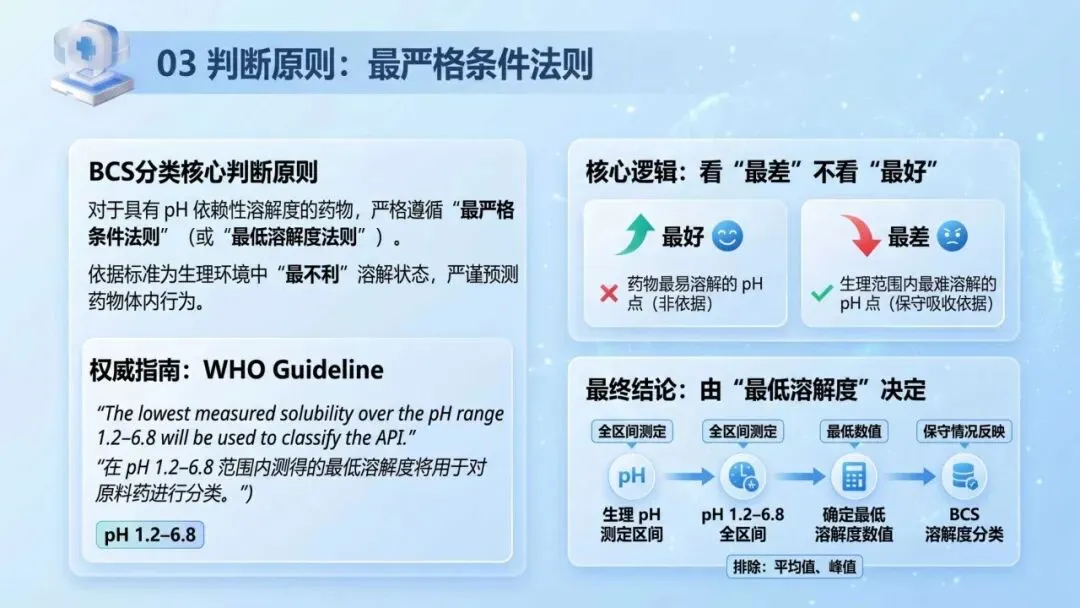 03 判断原则：最严格条件法则

BCS分类核心判断原则

对于具有 pH 依赖性溶解度的药物，严格遵循“最严格条件法则”（或“最低溶解度法则”）。

依据标准为生理环境中“最不利”溶解状态，严谨预测药物体内行为。

权威指南：WHO Guideline

“The lowest measured solubility over the pH range 1.2–6.8 will be used to classify the API.”

“在 pH 1.2–6.8 范围内测得的最低溶解度将用于对原料药进行分类。”)

pH 1.2–6.8

核心逻辑：看“最差”不看“最好”

最好

药物最易溶解的 pH 点（非依据）

最差

生理范围内最难溶解的 pH 点（保守吸收依据）

最终结论：由“最低溶解度”决定

全区间测定

pH

生理 pH 测定区间

全区间测定

pH 1.2–6.8 全区间

最低数值

确定最低溶解度数值

保守情况反映

BCS 溶解度分类

排除：平均值、峰值